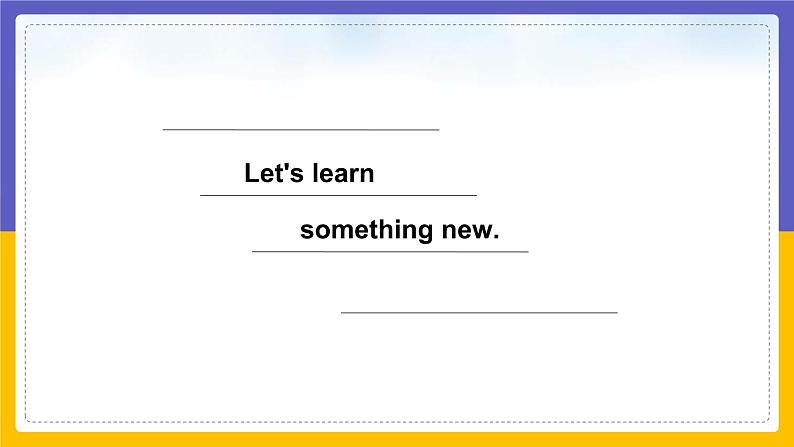 Let's learn

something new.